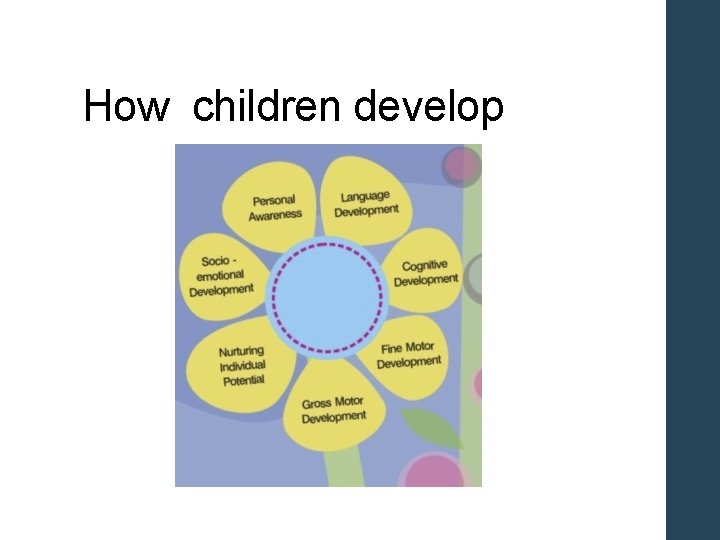 How children develop

Personal Awareness

Language Development

Cognitive Development

Fine Motor Development

Gross Motor Development

Nurturing Individual Potential

Socio - emotional Development